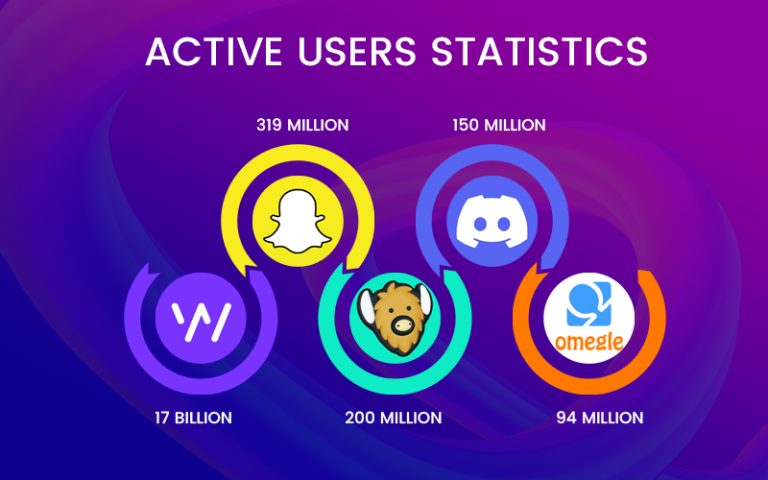 ACTIVE USERS STATISTICS

319 MILLION

150 MILLION

omegle

17 BILLION

200 MILLION

94 MILLION